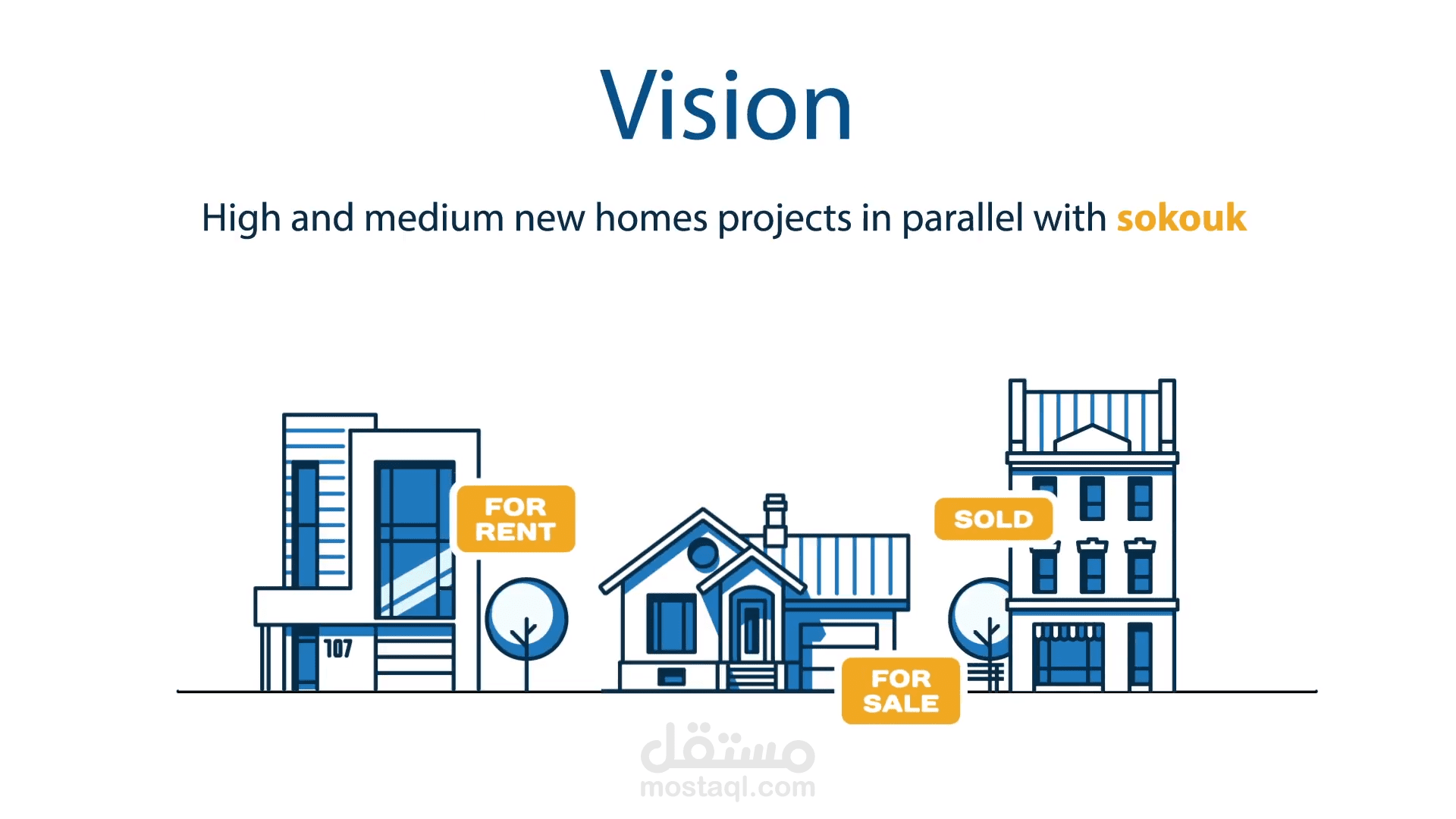 Vision

High and medium new homes projects in parallel with sokouk

FOR RENT

107

SOLD

FOR SALE

مستقل
mostaql.com